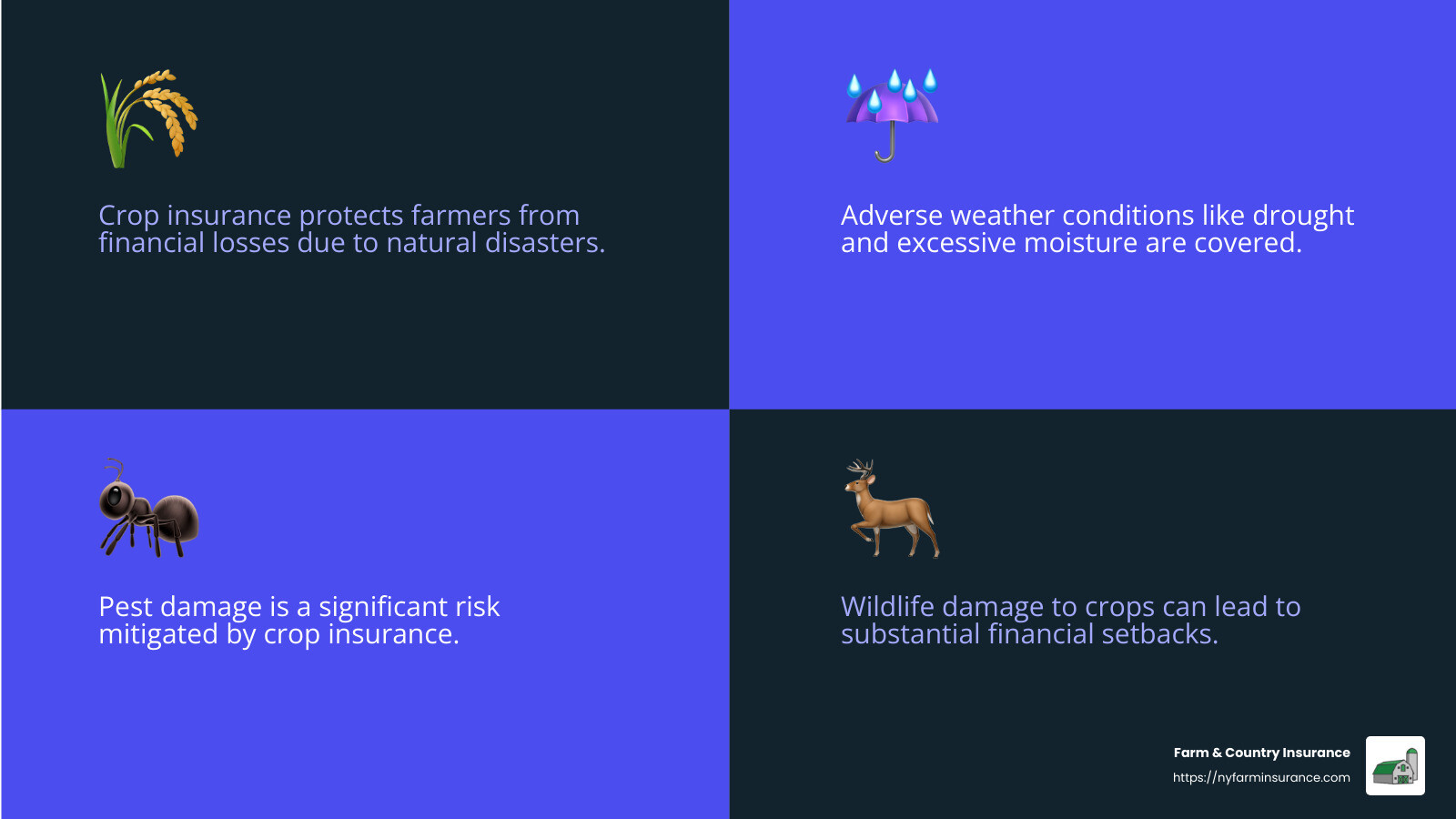 Crop insurance protects farmers from financial losses due to natural disasters.

Adverse weather conditions like drought and excessive moisture are covered.

Pest damage is a significant risk mitigated by crop insurance.

Wildlife damage to crops can lead to substantial financial setbacks.

Farm & Country Insurance
https://nyfarminsurance.com